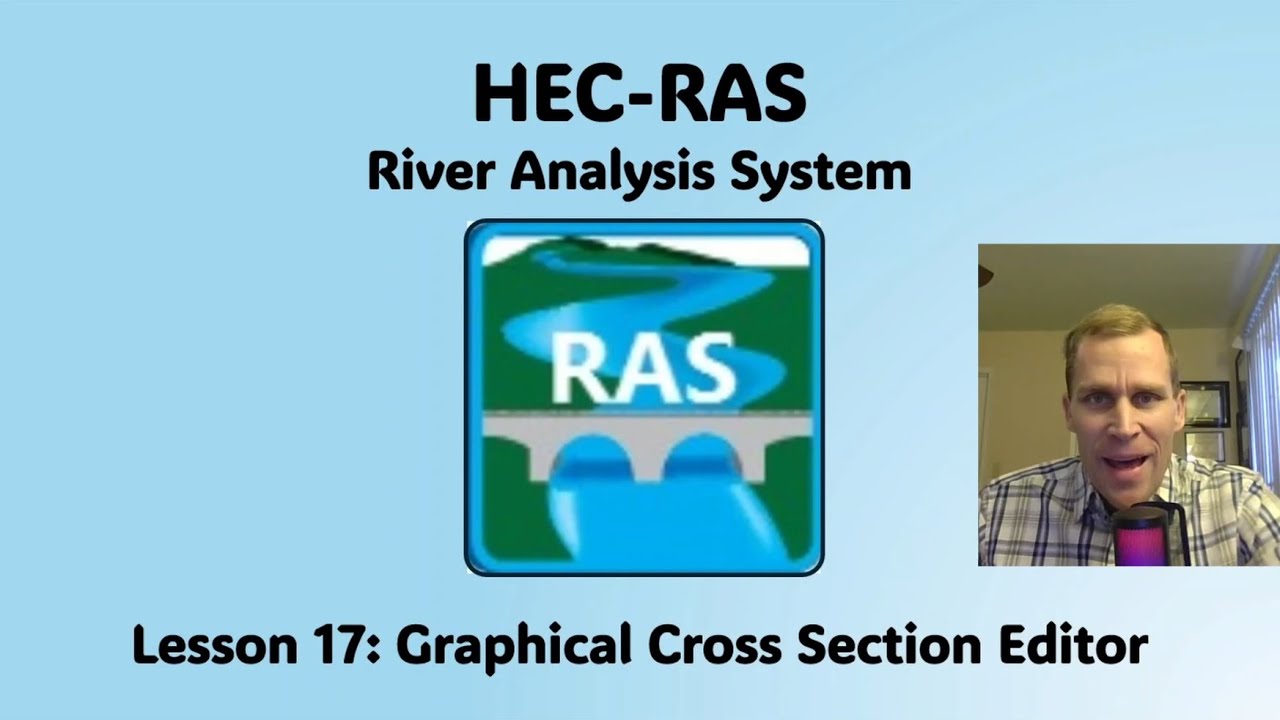 HEC-RAS
River Analysis System

RAS

Lesson 17: Graphical Cross Section Editor